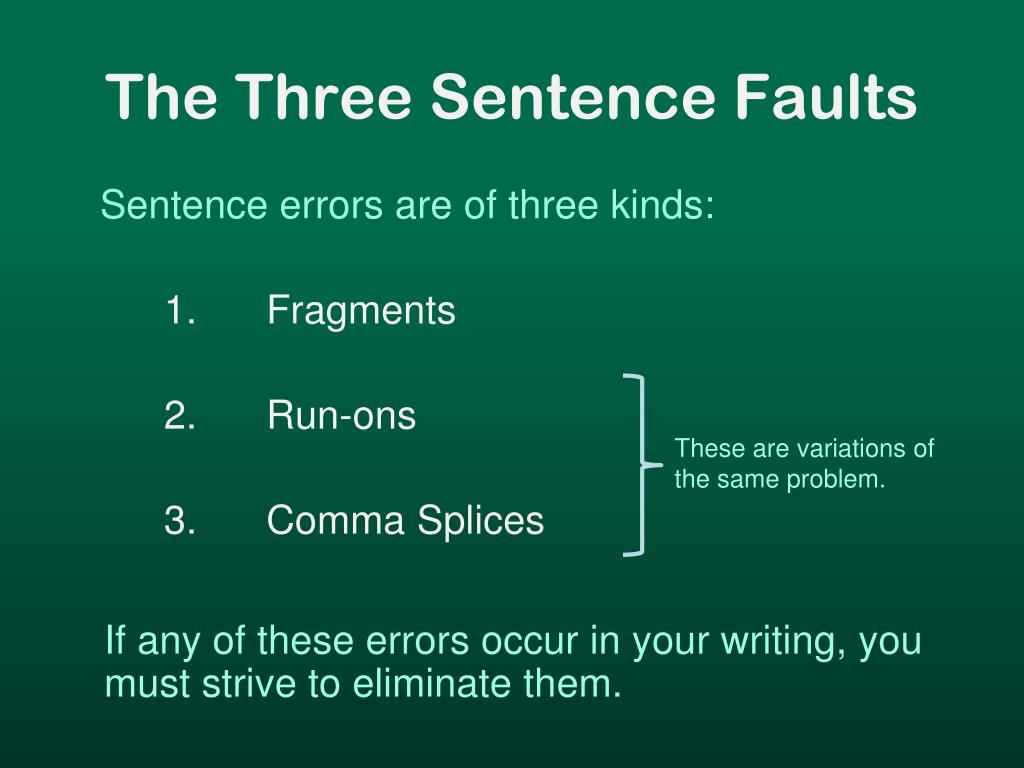 The Three Sentence Faults

Sentence errors are of three kinds:

1. Fragments

2. Run-ons

3. Comma Splices

These are variations of the same problem.

If any of these errors occur in your writing, you must strive to eliminate them.